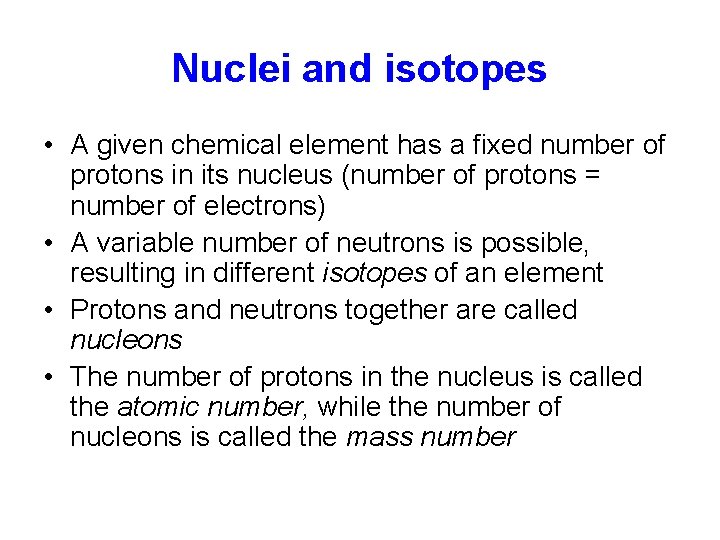 Nuclei and isotopes

• A given chemical element has a fixed number of protons in its nucleus (number of protons = number of electrons)

• A variable number of neutrons is possible, resulting in different isotopes of an element

• Protons and neutrons together are called nucleons

• The number of protons in the nucleus is called the atomic number, while the number of nucleons is called the mass number